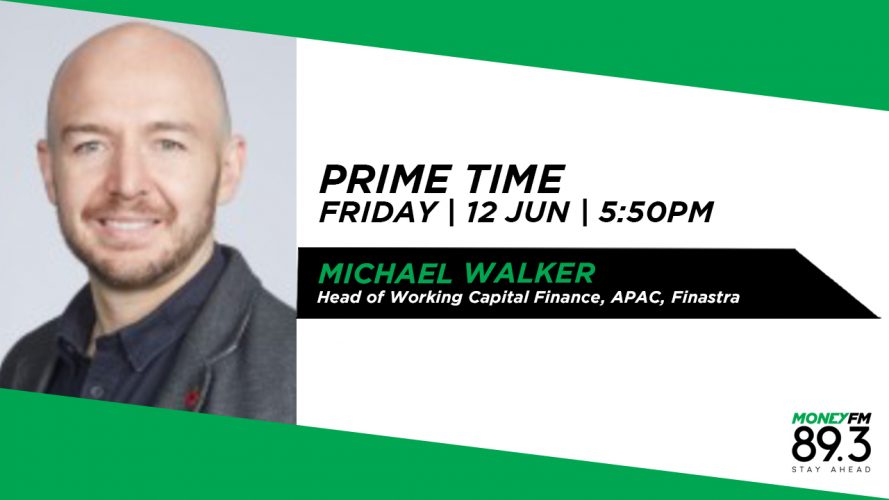 PRIME TIME
FRIDAY | 12 JUN | 5:50PM

MICHAEL WALKER
Head of Working Capital Finance, APAC, Finastra

MONEYFM
89.3
STAY AHEAD